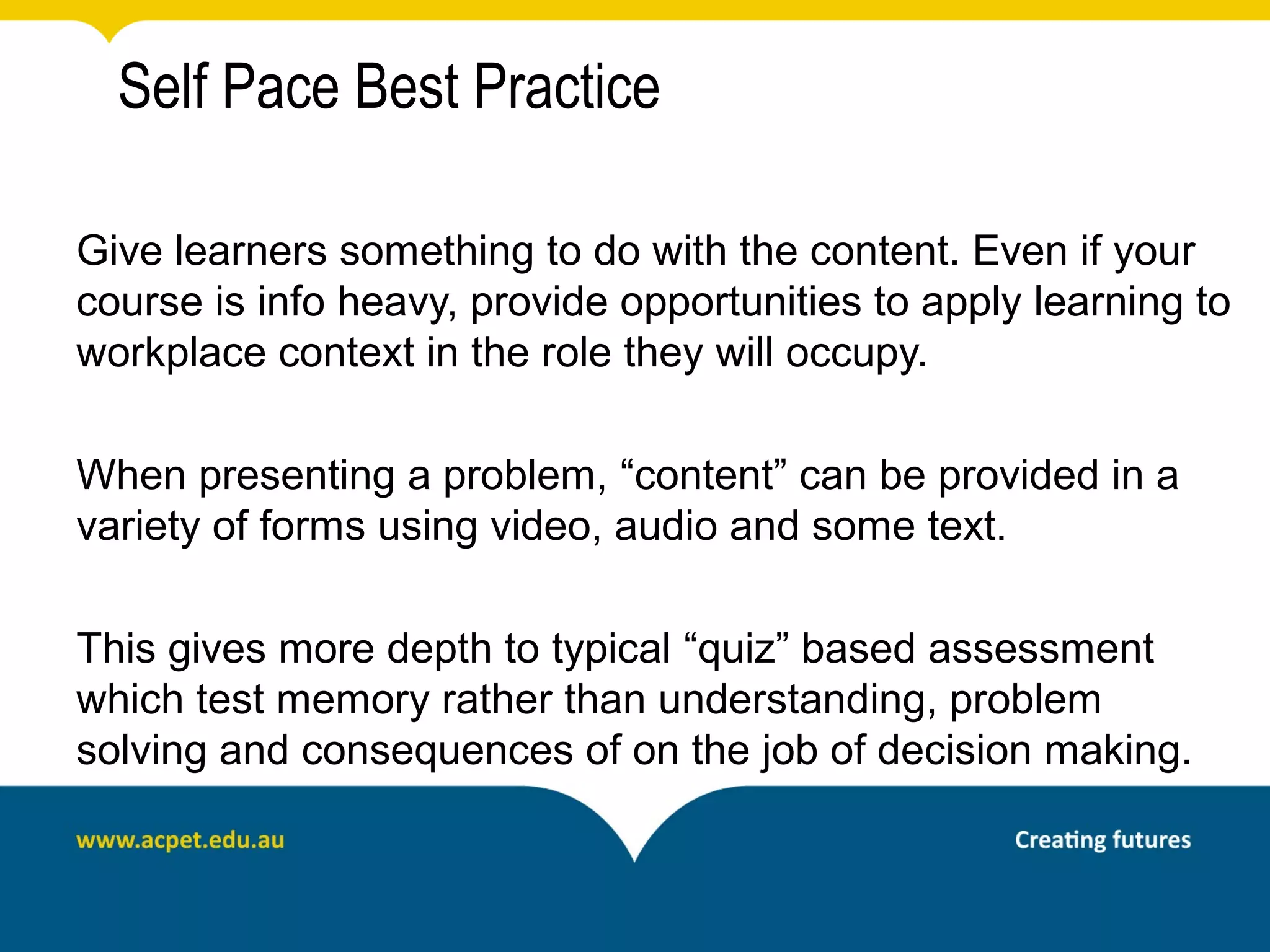 Self Pace Best Practice

Give learners something to do with the content. Even if your course is info heavy, provide opportunities to apply learning to workplace context in the role they will occupy.

When presenting a problem, “content” can be provided in a variety of forms using video, audio and some text.

This gives more depth to typical “quiz” based assessment which test memory rather than understanding, problem solving and consequences of on the job of decision making.

www.acpet.edu.au

Creating futures